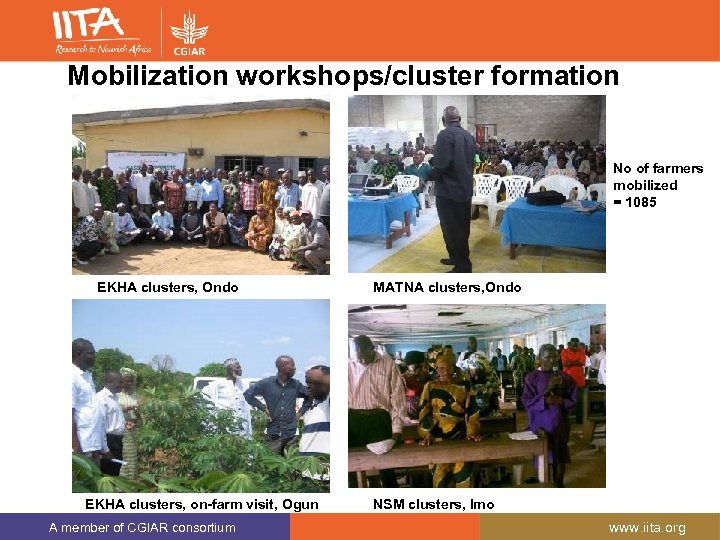 IITA
Research to Nourish Africa
CGIAR

Mobilization workshops/cluster formation

No of farmers mobilized = 1085

EKHA clusters, Ondo

MATNA clusters,Ondo

EKHA clusters, on-farm visit, Ogun

NSM clusters, Imo

A member of CGIAR consortium

www.iita.org